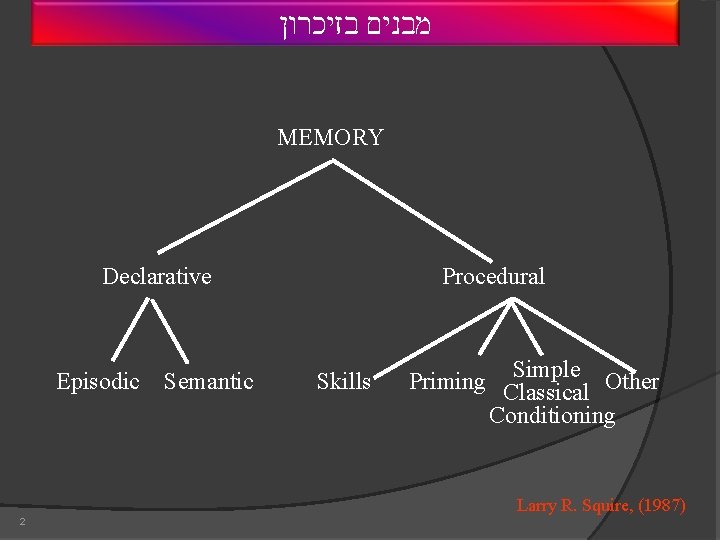 מבנים בזיכרון

MEMORY

Declarative

Procedural

Episodic

Semantic

Skills

Priming

Simple Classical Conditioning

Other

Larry R. Squire, (1987)

2